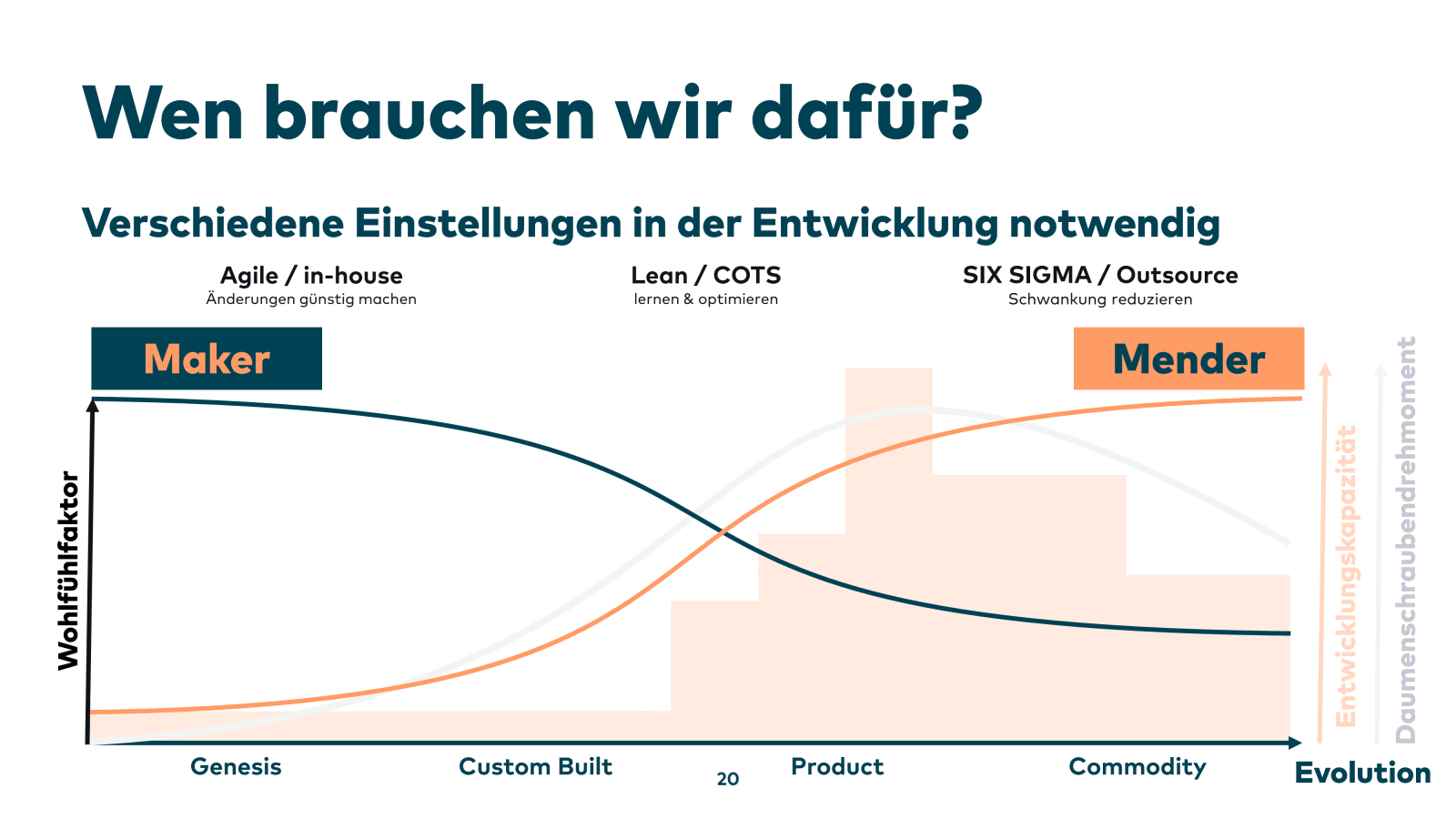 Wen brauchen wir dafür?

Verschiedene Einstellungen in der Entwicklung notwendig

Agile / in-house
Änderungen günstig machen

Lean / COTS
lernen & optimieren

SIX SIGMA / Outsource
Schwankung reduzieren

Maker

Mender

Wohlfühlfaktor

Entwicklungskapazität

Daumenschraubendrehmoment

Genesis

Custom Built

Product

Commodity

Evolution

20